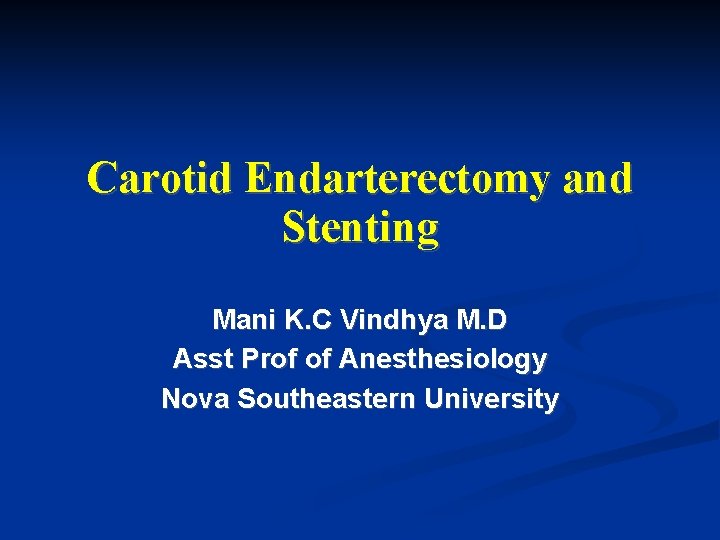 Carotid Endarterectomy and Stenting

Mani K.C Vindhya M.D
Asst Prof of Anesthesiology
Nova Southeastern University